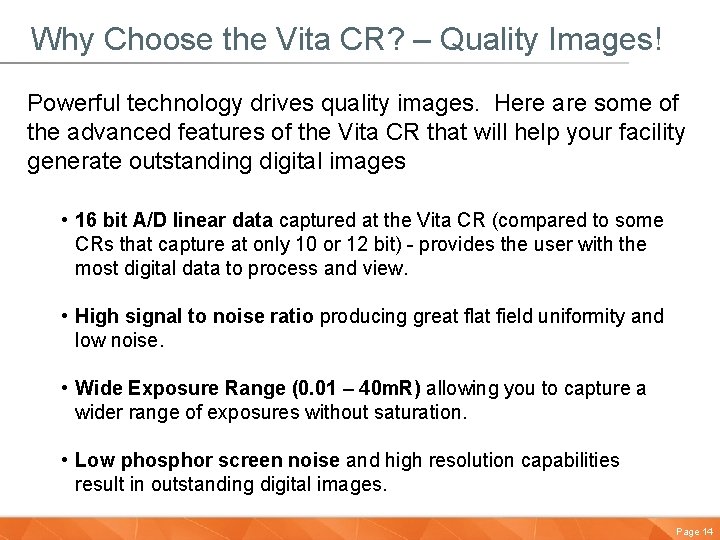 Why Choose the Vita CR? – Quality Images!

Powerful technology drives quality images. Here are some of the advanced features of the Vita CR that will help your facility generate outstanding digital images

• 16 bit A/D linear data captured at the Vita CR (compared to some CRs that capture at only 10 or 12 bit) - provides the user with the most digital data to process and view.

• High signal to noise ratio producing great flat field uniformity and low noise.

• Wide Exposure Range (0.01 – 40mR) allowing you to capture a wider range of exposures without saturation.

• Low phosphor screen noise and high resolution capabilities result in outstanding digital images.

Page 14